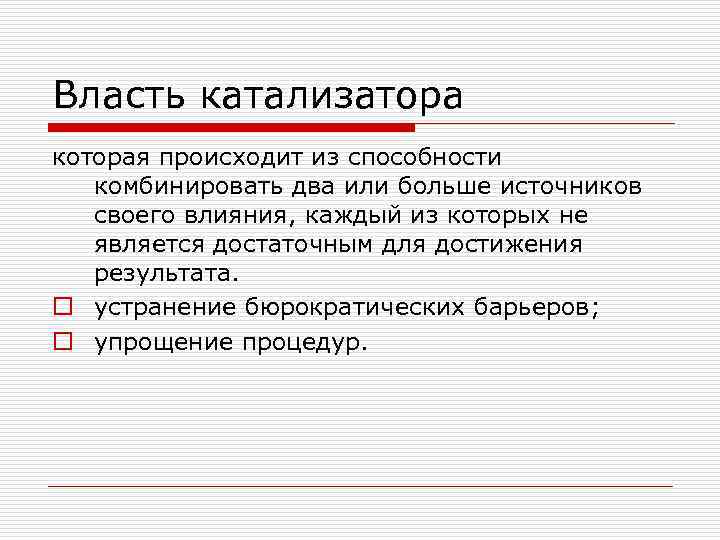 Власть катализатора

которая происходит из способности комбинировать два или больше источников своего влияния, каждый из которых не является достаточным для достижения результата.

устранение бюрократических барьеров;

упрощение процедур.